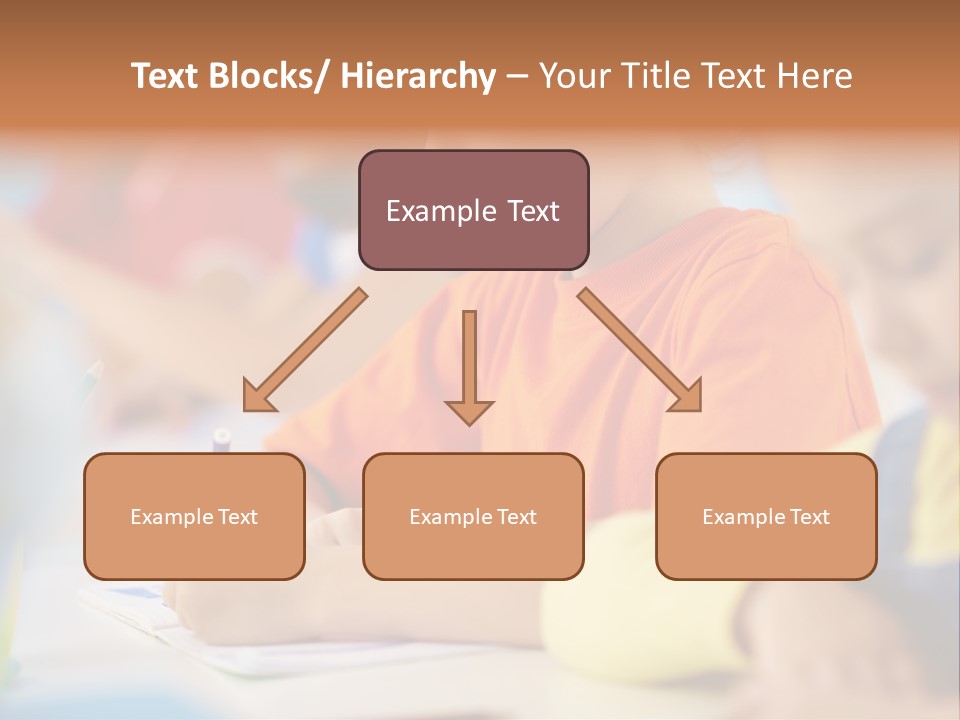 Text Blocks/ Hierarchy – Your Title Text Here

Example Text

Example Text

Example Text

Example Text